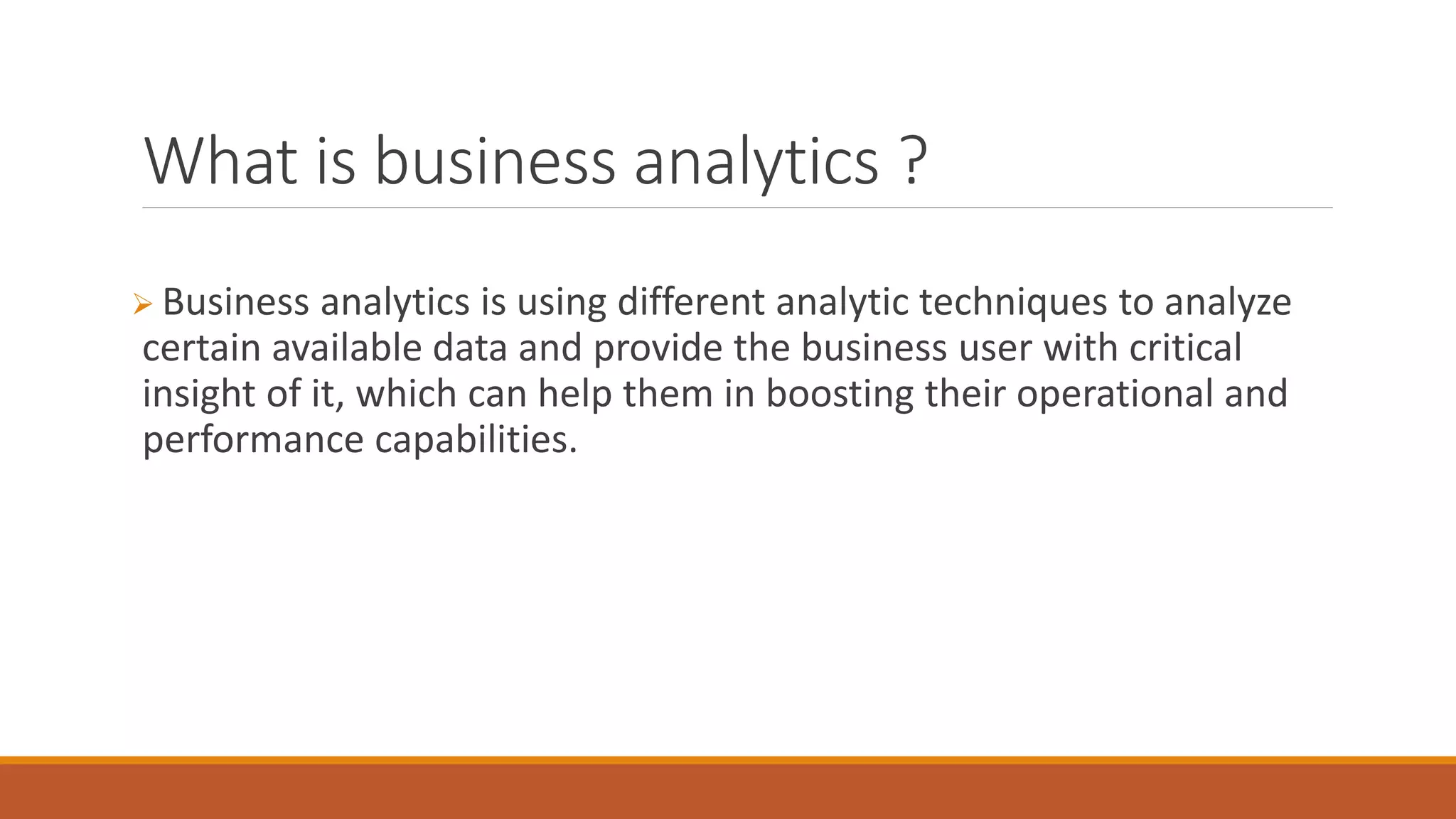 What is business analytics ?

➢ Business analytics is using different analytic techniques to analyze certain available data and provide the business user with critical insight of it, which can help them in boosting their operational and performance capabilities.